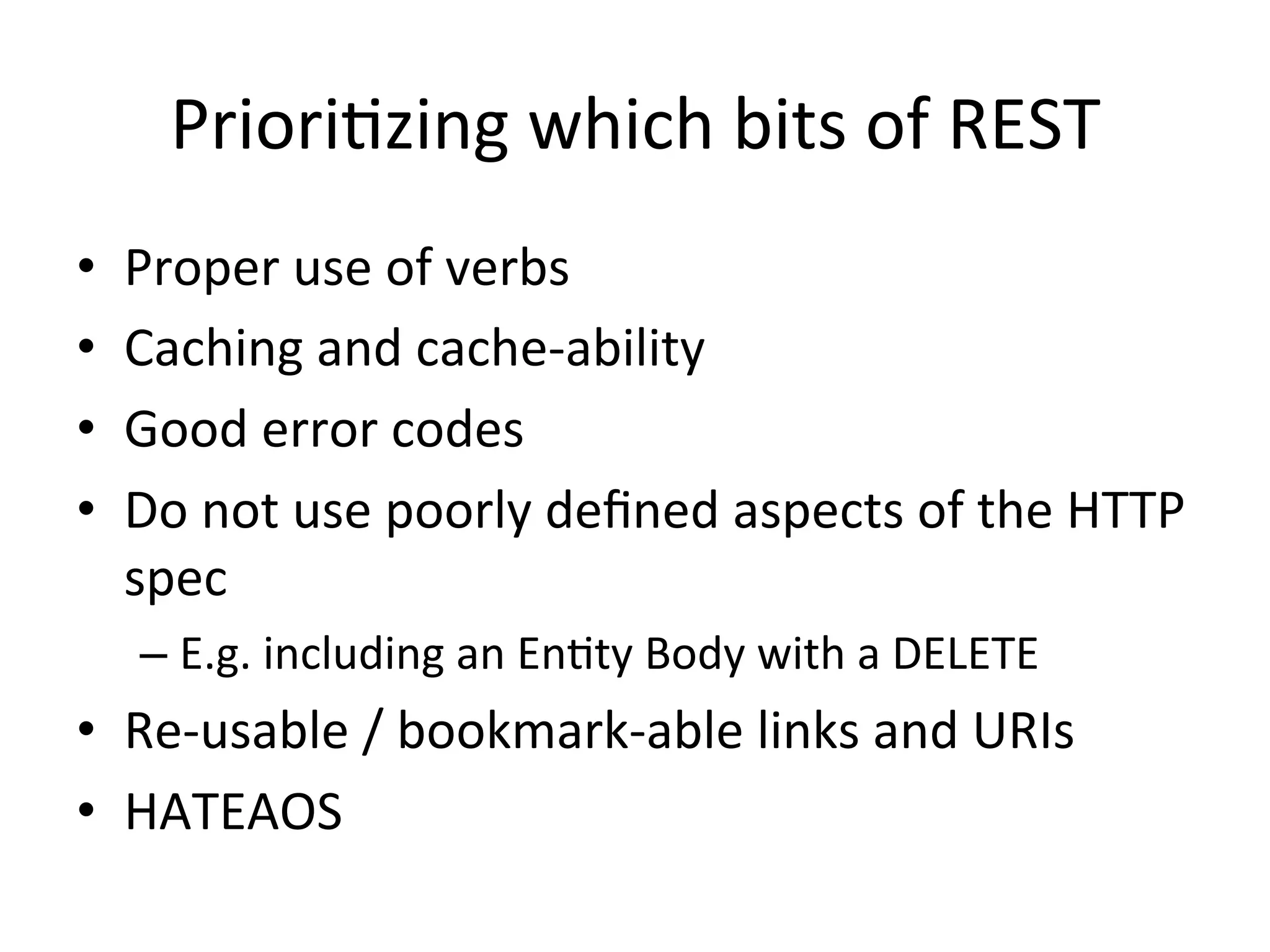 Prioritizing which bits of REST

• Proper use of verbs
• Caching and cache-ability
• Good error codes
• Do not use poorly defined aspects of the HTTP spec
– E.g. including an Entity Body with a DELETE
• Re-usable / bookmark-able links and URIs
• HATEAOS